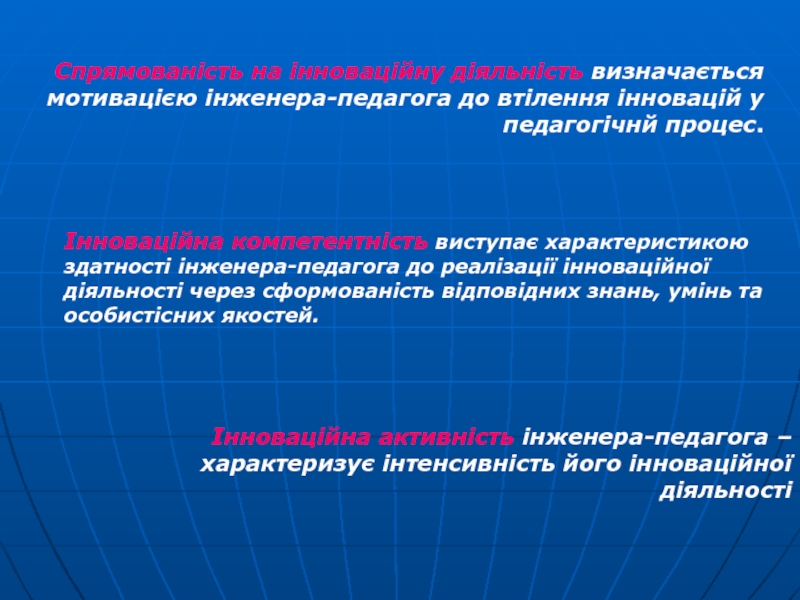 Спрямованість на інноваційну діяльність визначається мотивацією інженера-педагога до втілення інновацій у педагогічнй процес.

Інноваційна компетентність виступає характеристикою здатності інженера-педагога до реалізації інноваційної діяльності через сформованість відповідних знань, умінь та особистісних якостей.

Інноваційна активність інженера-педагога – характеризує інтенсивність його інноваційної діяльності